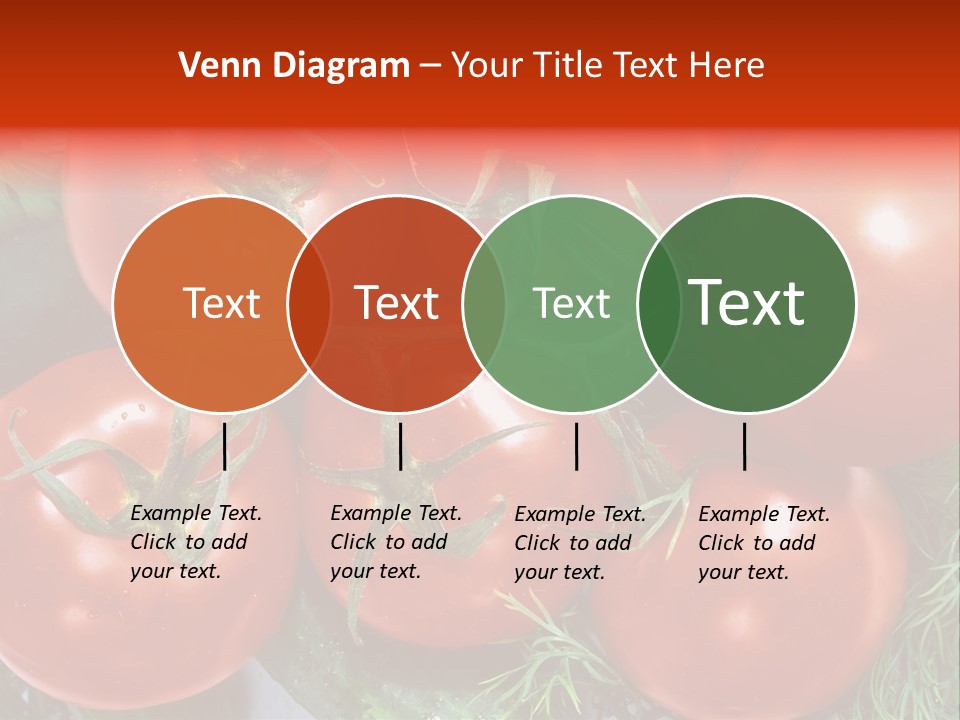 Venn Diagram – Your Title Text Here

Text

Text

Text

Text

Example Text. Click to add your text.

Example Text. Click to add your text.

Example Text. Click to add your text.

Example Text. Click to add your text.